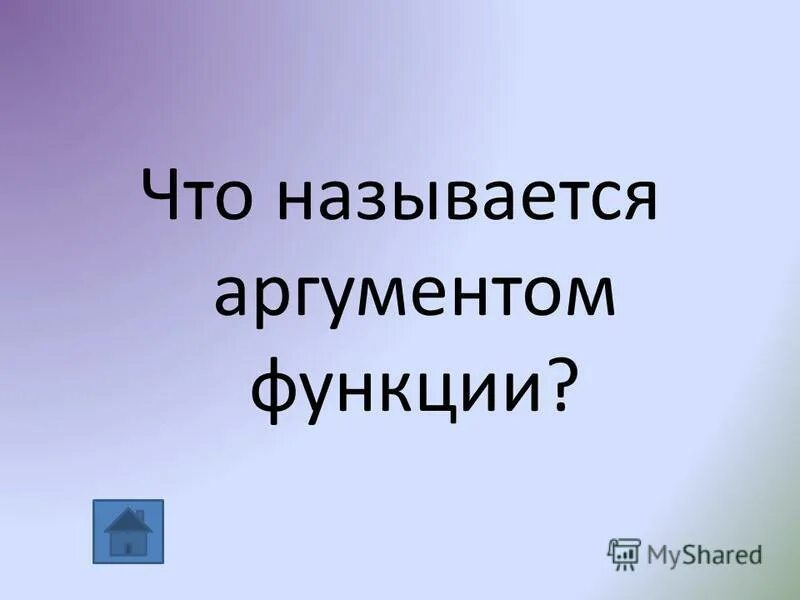 Что называется аргументом функции?

MyShared